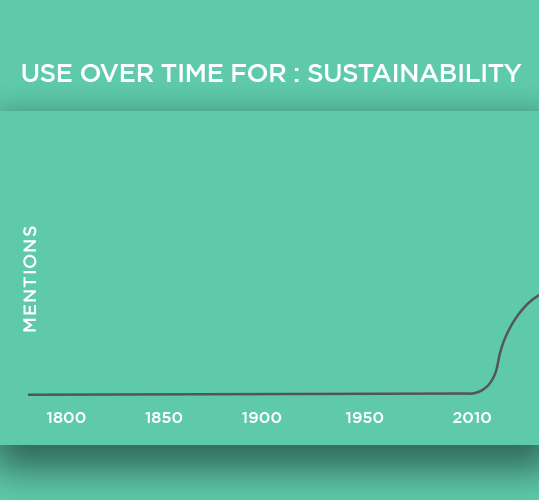 USE OVER TIME FOR : SUSTAINABILITY

MENTIONS

1800
1850
1900
1950
2010